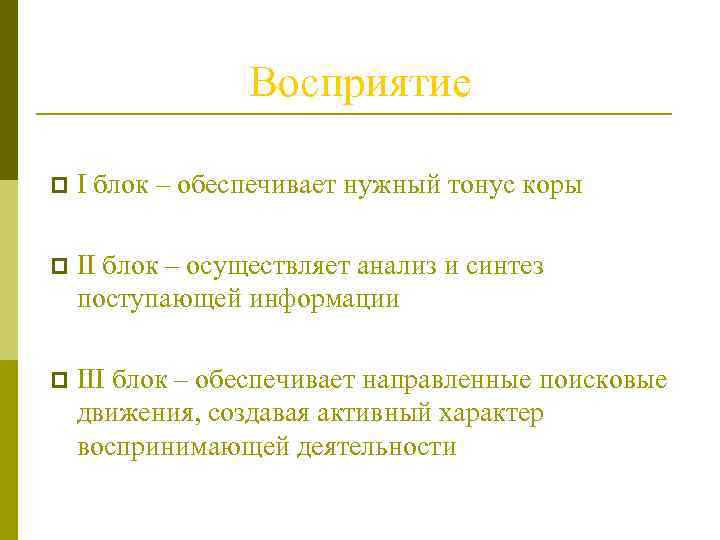 Восприятие

I блок – обеспечивает нужный тонус коры

II блок – осуществляет анализ и синтез поступающей информации

III блок – обеспечивает направленные поисковые движения, создавая активный характер воспринимающей деятельности